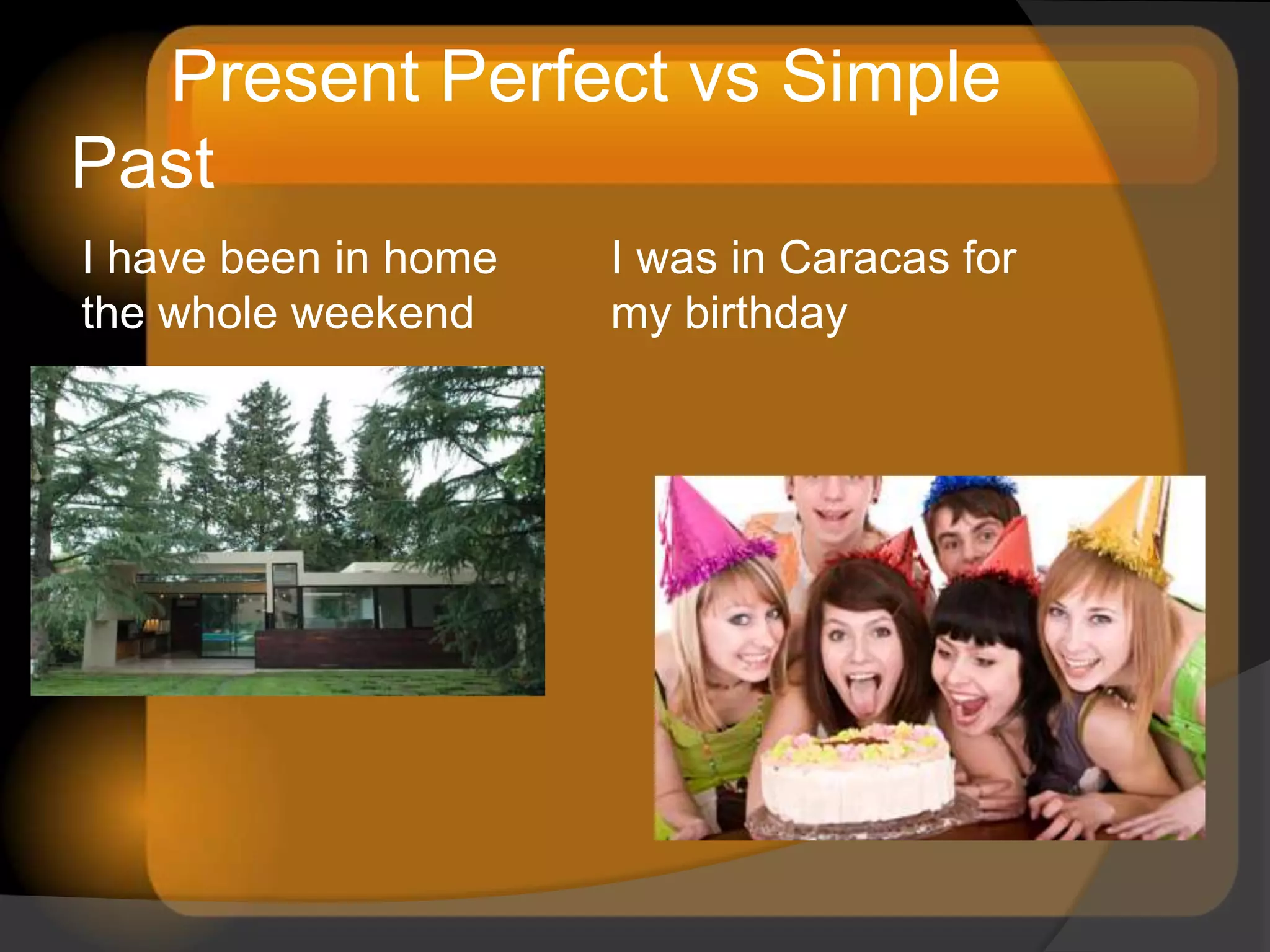 Present Perfect vs Simple Past

I have been in home the whole weekend

I was in Caracas for my birthday